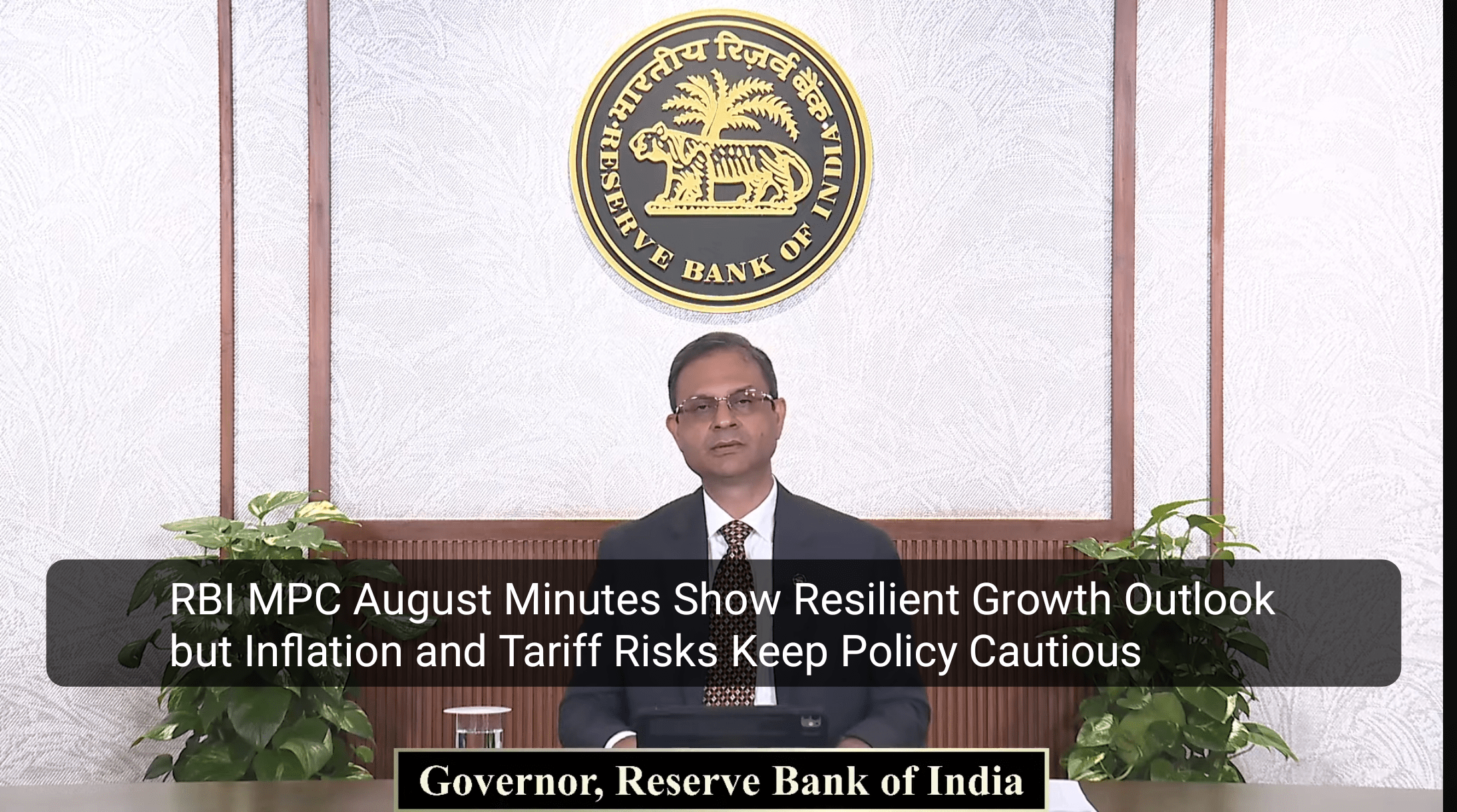 भारतीय रिज़र्व बैंक
RESERVE BANK OF INDIA

RBI MPC August Minutes Show Resilient Growth Outlook but Inflation and Tariff Risks Keep Policy Cautious

Governor, Reserve Bank of India